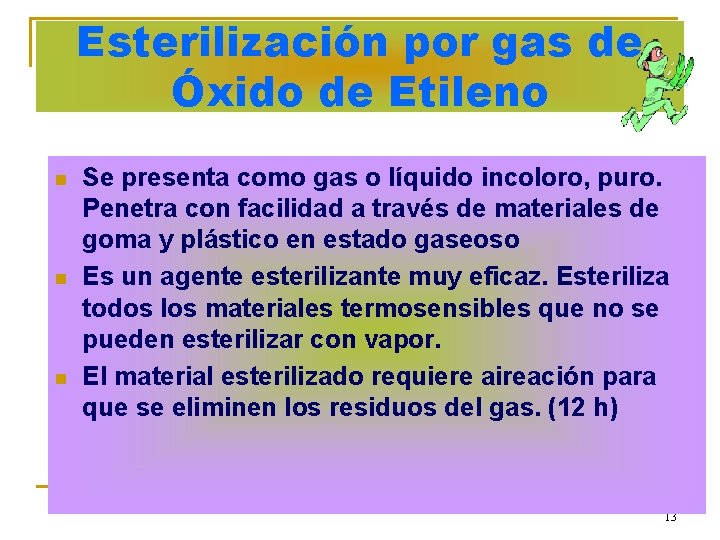 Esterilización por gas de Óxido de Etileno

- Se presenta como gas o líquido incoloro, puro. Penetra con facilidad a través de materiales de goma y plástico en estado gaseoso
- Es un agente esterilizante muy eficaz. Esteriliza todos los materiales termosensibles que no se pueden esterilizar con vapor.
- El material esterilizado requiere aireación para que se eliminen los residuos del gas. (12 h)

13